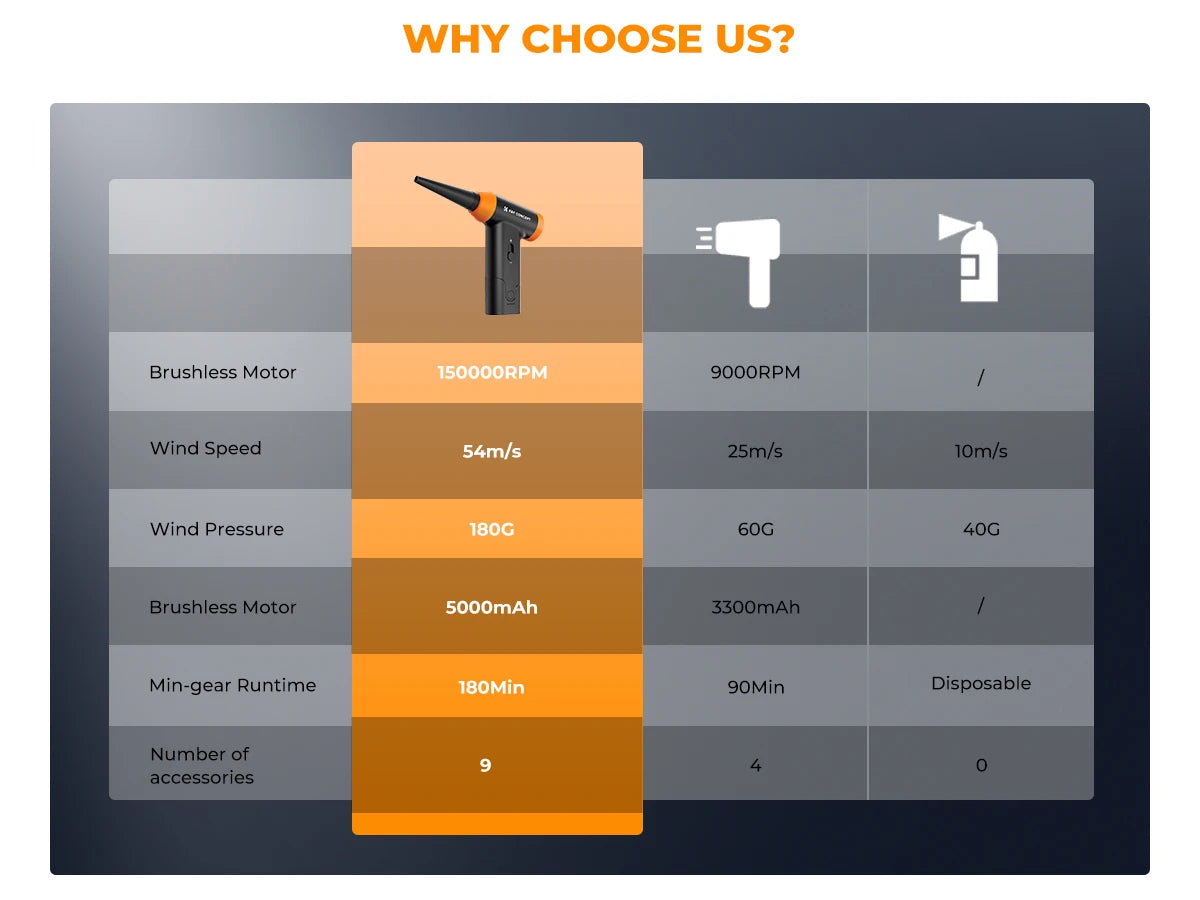 WHY CHOOSE US?

|  |  |  |  |
|---|---|---|---|
| Brushless Motor | 150000RPM | 9000RPM | / |
| Wind Speed | 54m/s | 25m/s | 10m/s |
| Wind Pressure | 180G | 60G | 40G |
| Brushless Motor | 5000mAh | 3300mAh | / |
| Min-gear Runtime | 180Min | 90Min | Disposable |
| Number of accessories | 9 | 4 | 0 |